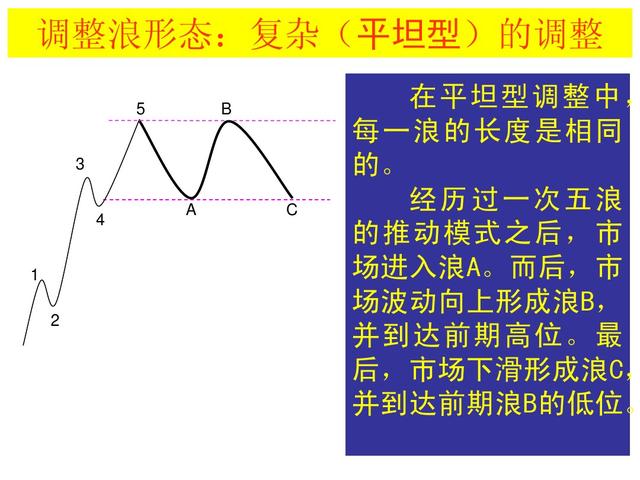 调整浪形态：复杂（平坦型）的调整

5
B
3
4
A
C
1
2

在平坦型调整中，每一浪的长度是相同的。

经历过一次五浪的推动模式之后，市场进入浪A。而后，市场波动向上形成浪B，并到达前期高位。最后，市场下滑形成浪C，并到达前期浪B的低位。